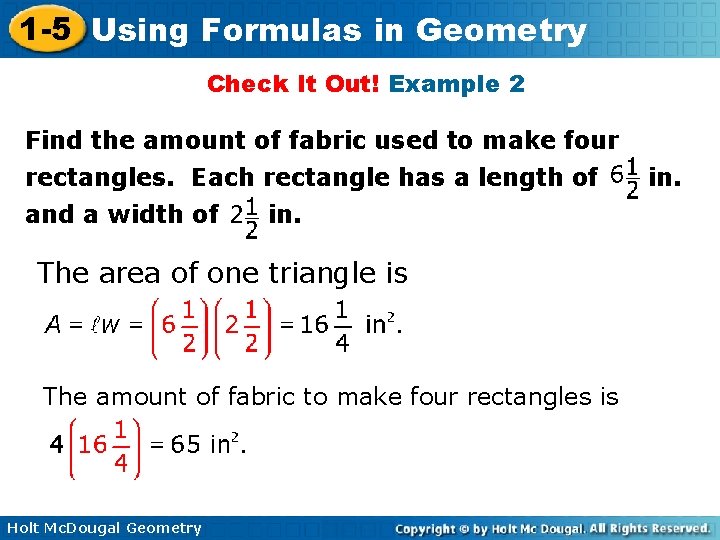 1-5 Using Formulas in Geometry

Check It Out! Example 2

Find the amount of fabric used to make four rectangles. Each rectangle has a length of $6\frac{1}{2}$ in. and a width of $2\frac{1}{2}$ in.

The area of one triangle is

$A = \ell w = \left(6\frac{1}{2}\right)\left(2\frac{1}{2}\right) = 16\frac{1}{4}$ in$^2$.

The amount of fabric to make four rectangles is

$4\left(16\frac{1}{4}\right) = 65$ in$^2$.

Holt McDougal Geometry

Copyright © by Holt Mc Dougal. All Rights Reserved.